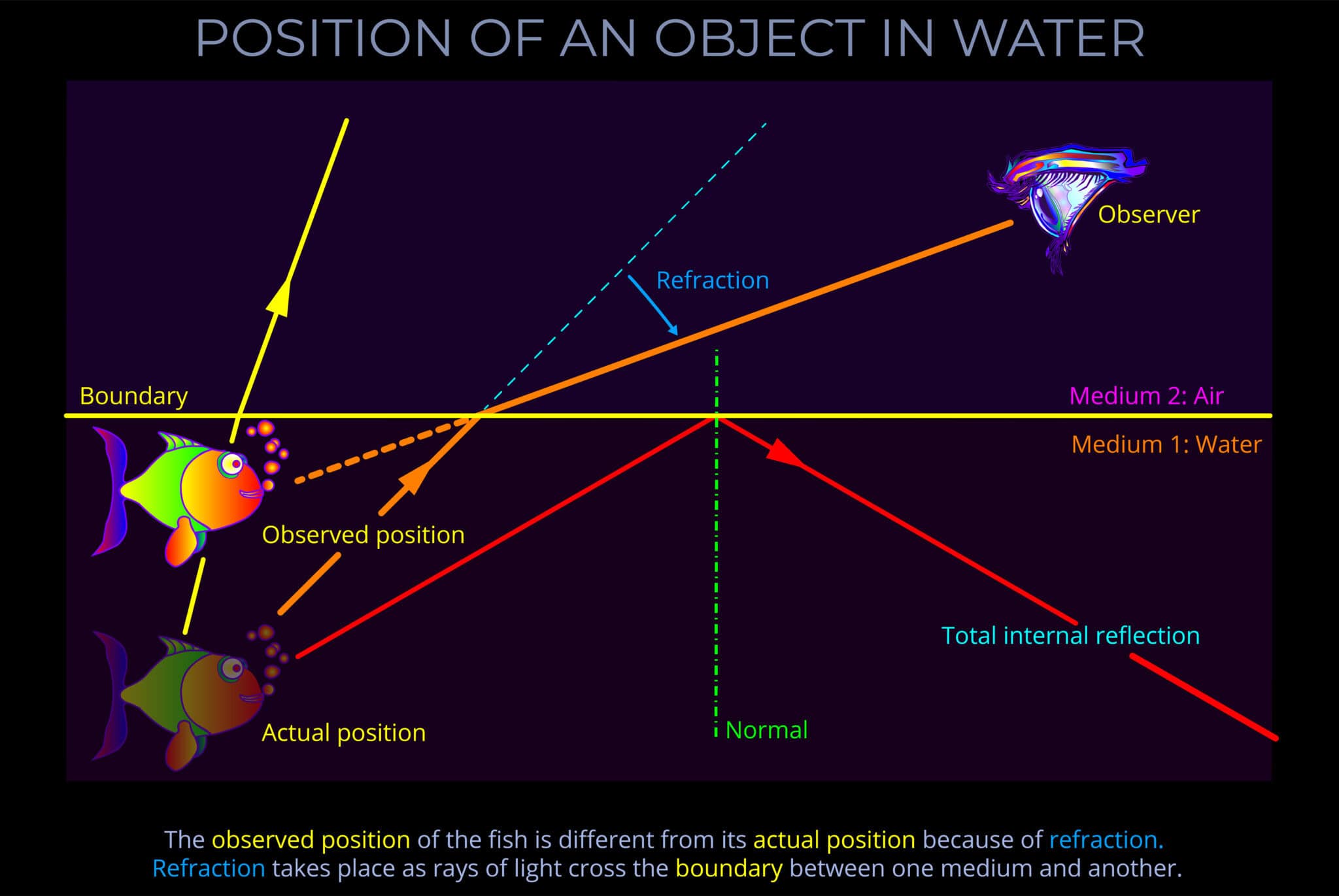 POSITION OF AN OBJECT IN WATER

Observer

Refraction

Boundary

Medium 2: Air

Medium 1: Water

Observed position

Total internal reflection

Actual position

Normal

The observed position of the fish is different from its actual position because of refraction. Refraction takes place as rays of light cross the boundary between one medium and another.